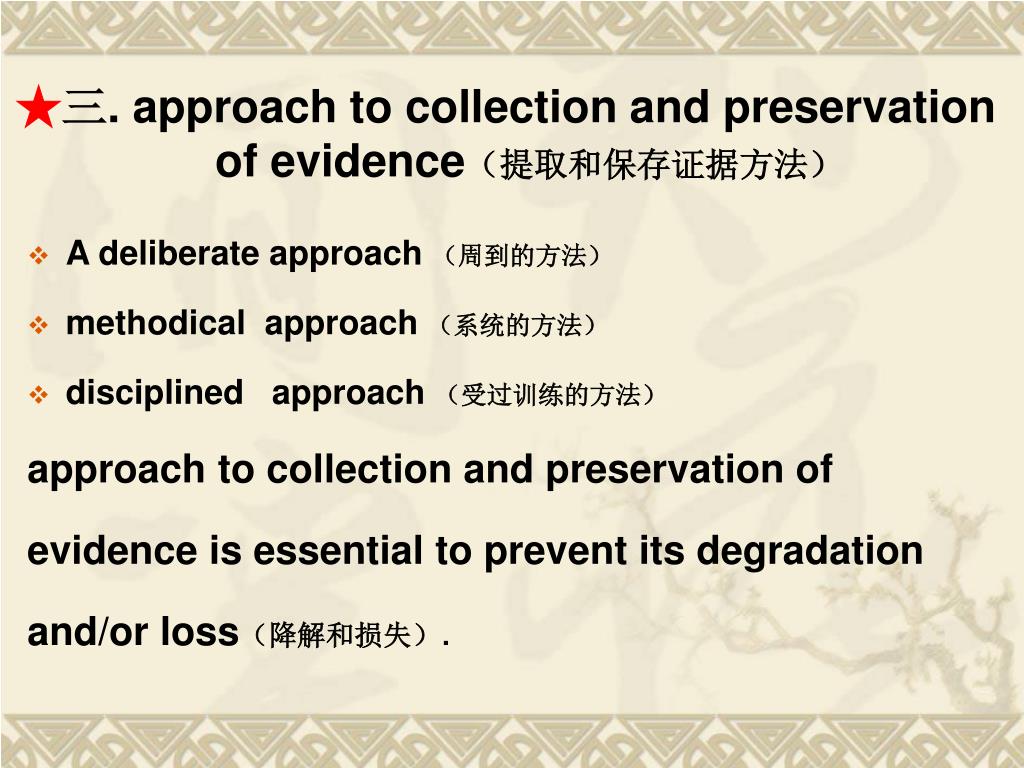 ★三. approach to collection and preservation of evidence（提取和保存证据方法）

❖ A deliberate approach （周到的方法）

❖ methodical approach （系统的方法）

❖ disciplined approach （受过训练的方法）

approach to collection and preservation of evidence is essential to prevent its degradation and/or loss（降解和损失）.